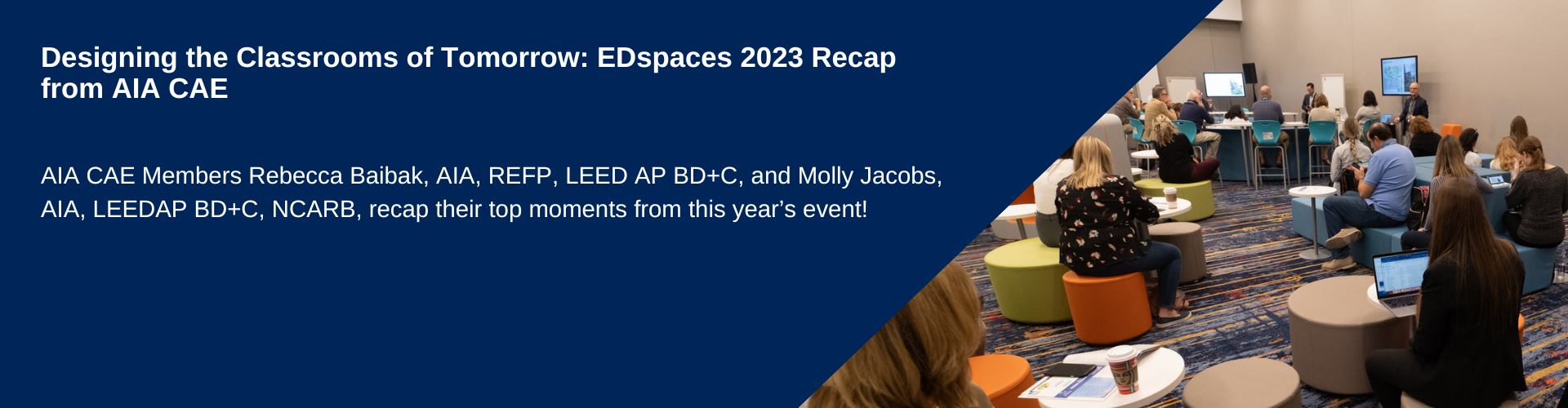 Designing the Classrooms of Tomorrow: EDspaces 2023 Recap from AIA CAE

AIA CAE Members Rebecca Baibak, AIA, REFP, LEED AP BD+C, and Molly Jacobs, AIA, LEEDAP BD+C, NCARB, recap their top moments from this year's event!